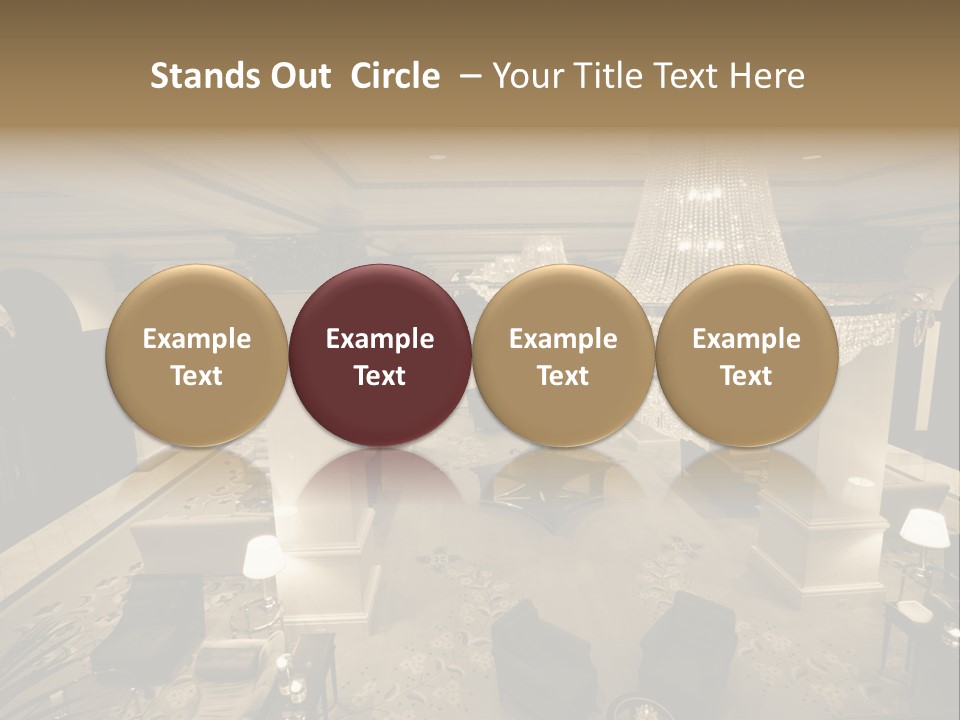 Stands Out Circle – Your Title Text Here

Example Text

Example Text

Example Text

Example Text